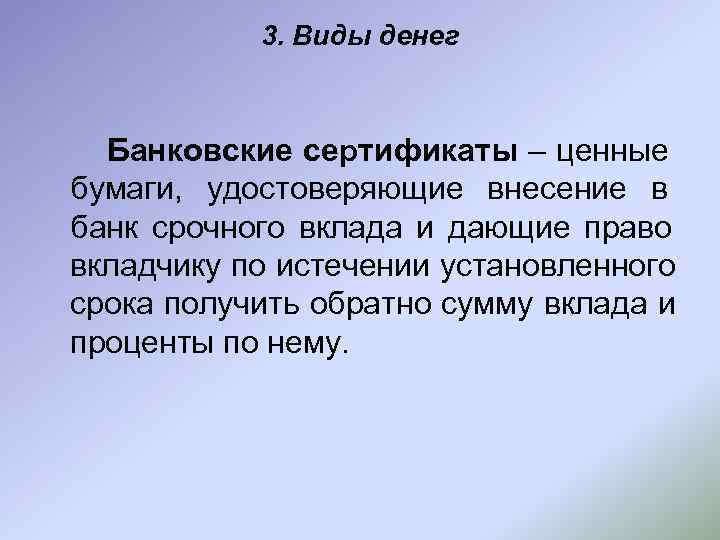 3. Виды денег

Банковские сертификаты – ценные бумаги, удостоверяющие внесение в банк срочного вклада и дающие право вкладчику по истечении установленного срока получить обратно сумму вклада и проценты по нему.